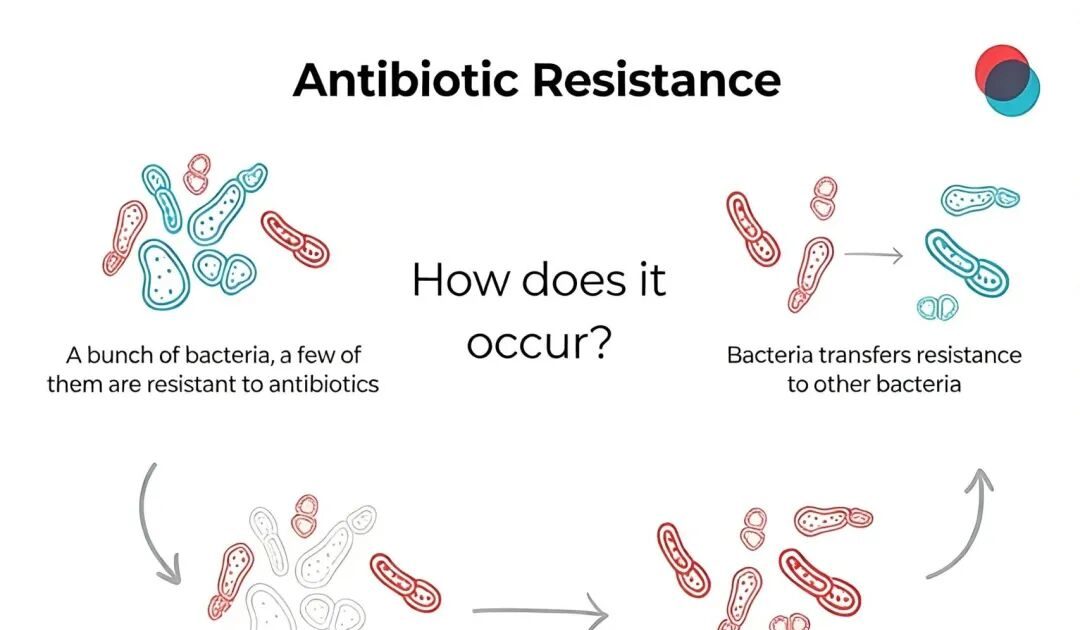 Antibiotic Resistance

A bunch of bacteria, a few of them are resistant to antibiotics

How does it occur?

Bacteria transfers resistance to other bacteria